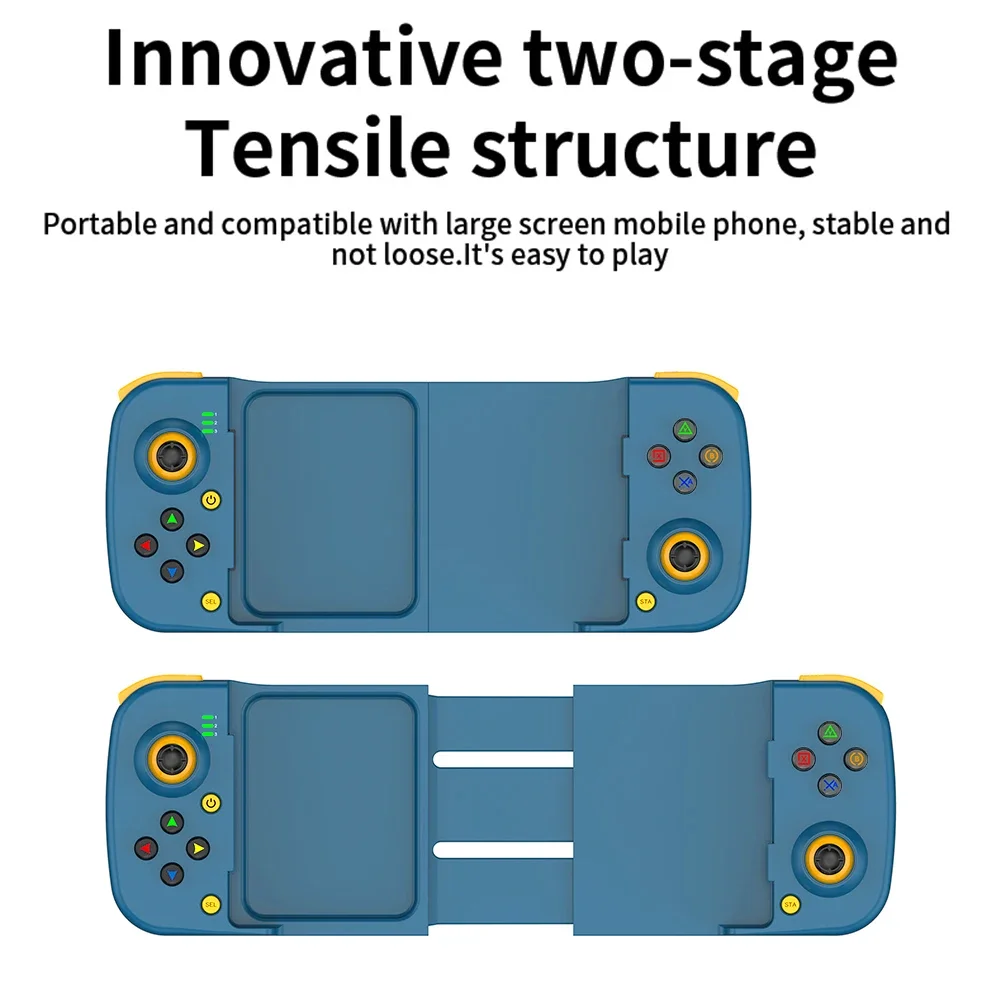 Innovative two-stage Tensile structure

Portable and compatible with large screen mobile phone, stable and not loose.It's easy to play

SEL

STA

SEL

STA